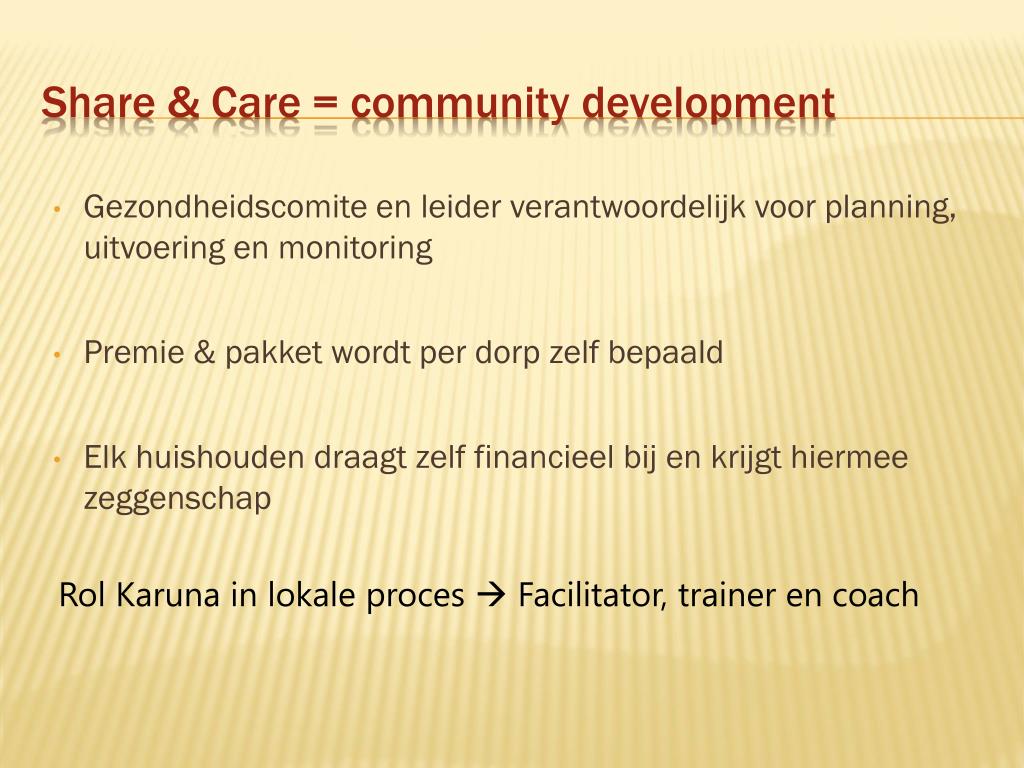 Share & Care = community development

• Gezondheidscomite en leider verantwoordelijk voor planning, uitvoering en monitoring

• Premie & pakket wordt per dorp zelf bepaald

• Elk huishouden draagt zelf financieel bij en krijgt hiermee zeggenschap

Rol Karuna in lokale proces → Facilitator, trainer en coach